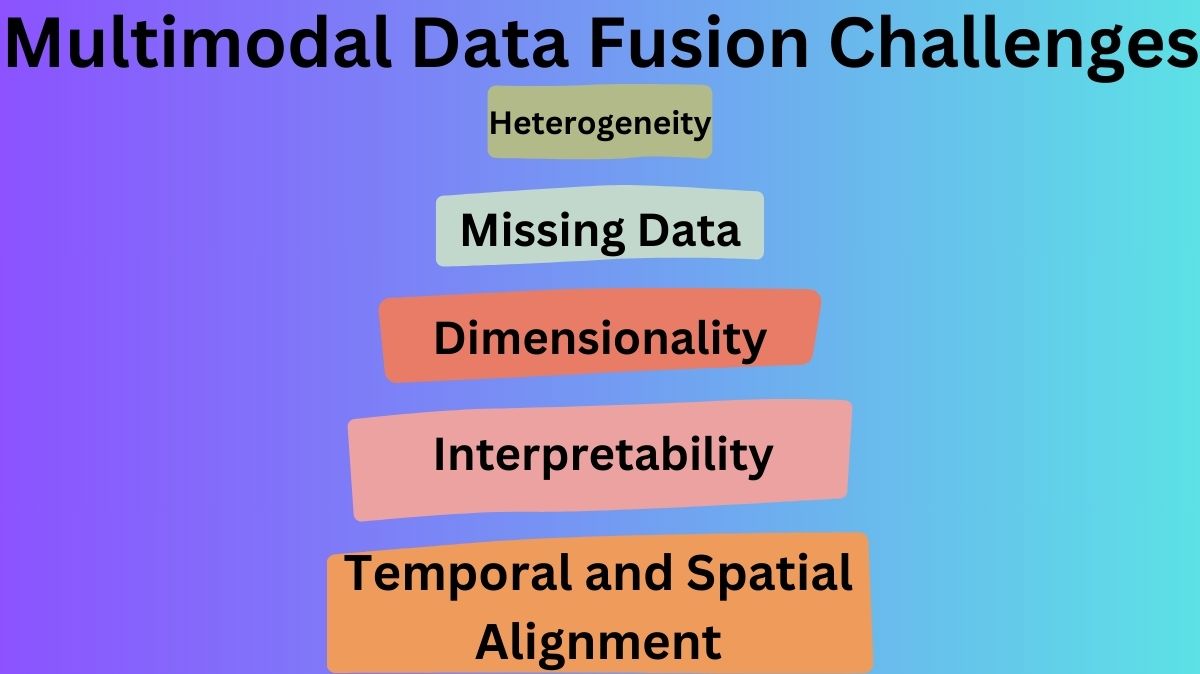 Multimodal Data Fusion Challenges

Heterogeneity

Missing Data

Dimensionality

Interpretability

Temporal and Spatial Alignment